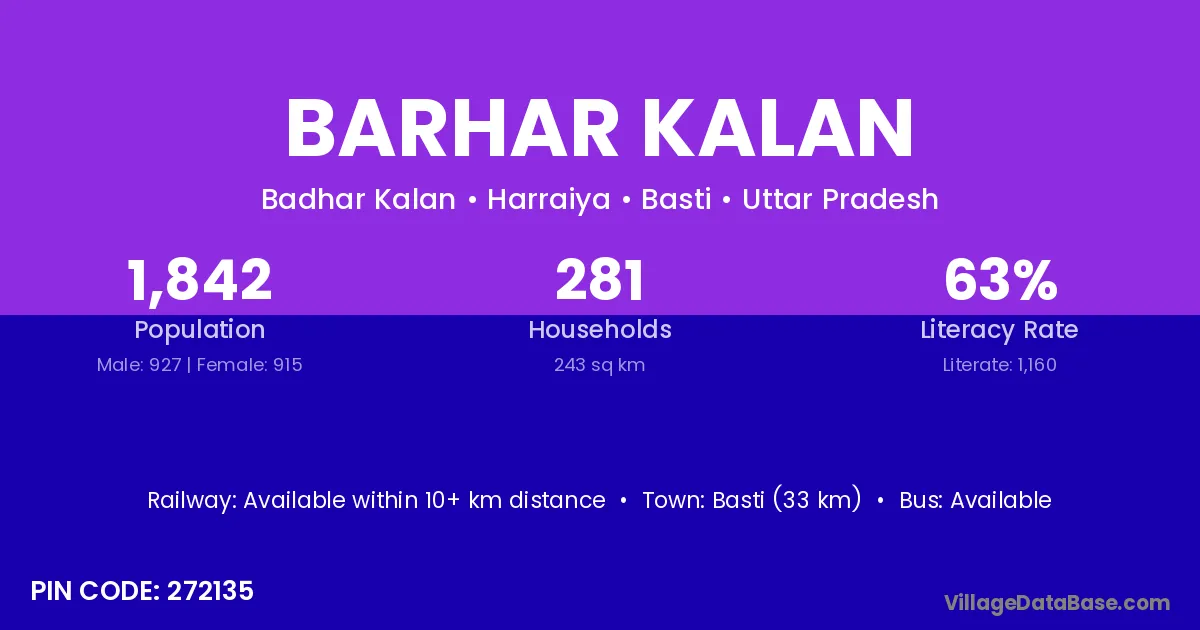 BARHAR KALAN

Badhar Kalan • Harraiya • Basti • Uttar Pradesh

1,842
Population
Male: 927 | Female: 915

281
Households
243 sq km

63%
Literacy Rate
Literate: 1,160

Railway: Available within 10+ km distance • Town: Basti (33 km) • Bus: Available

PIN CODE: 272135

VillageDataBase.com